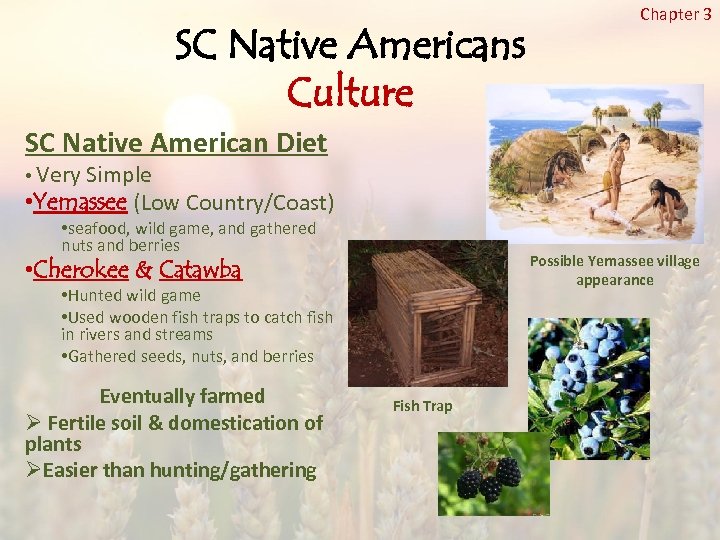 Chapter 3

SC Native Americans
Culture

SC Native American Diet

• Very Simple

•Yemassee (Low Country/Coast)

•seafood, wild game, and gathered nuts and berries

•Cherokee & Catawba

•Hunted wild game

•Used wooden fish traps to catch fish in rivers and streams

•Gathered seeds, nuts, and berries

Eventually farmed

➢ Fertile soil & domestication of plants

➢Easier than hunting/gathering

Possible Yemassee village appearance

Fish Trap